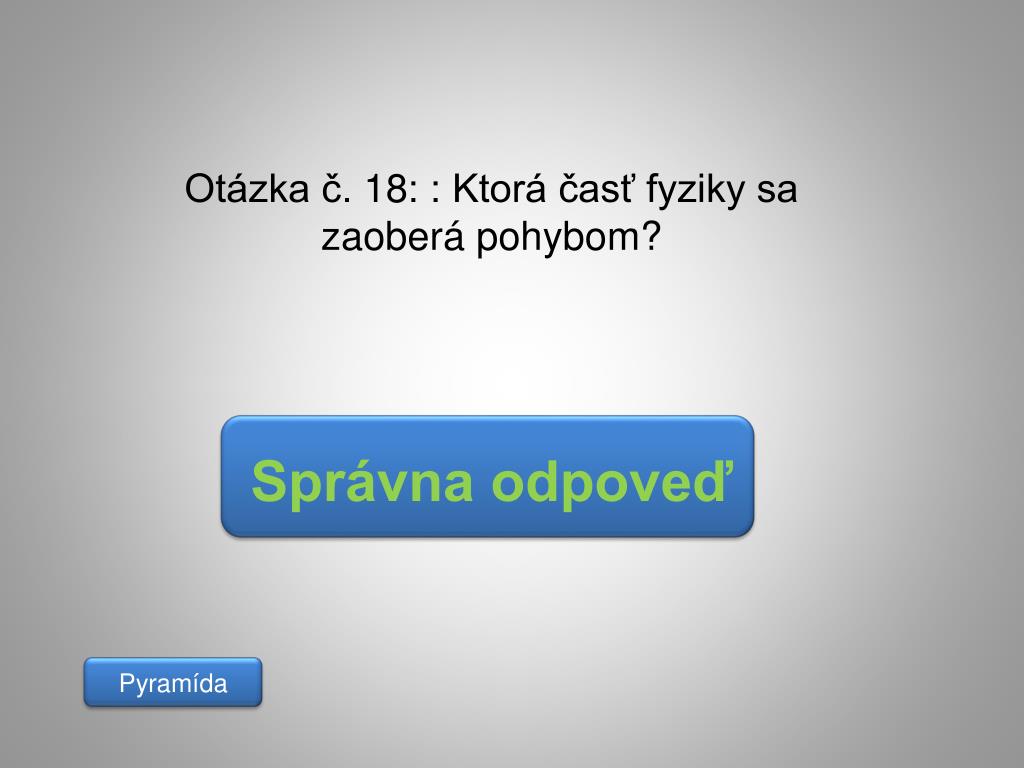 Otázka č. 18: : Ktorá časť fyziky sa zaoberá pohybom?

Správna odpoveď

Pyramída